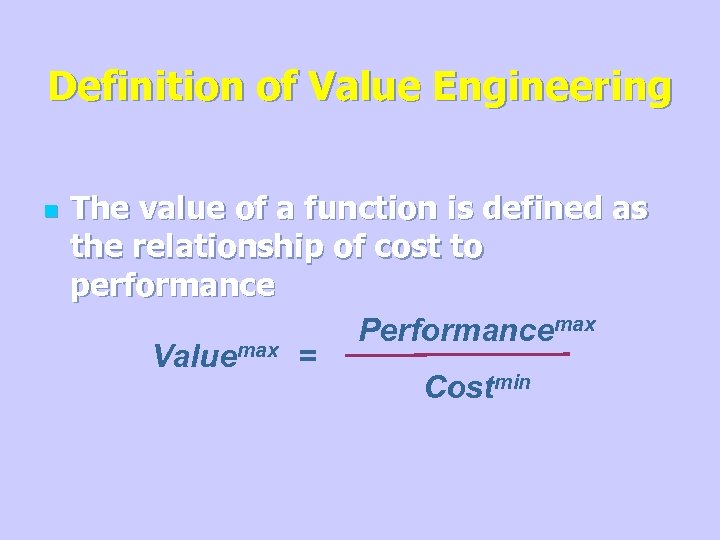 Definition of Value Engineering

The value of a function is defined as the relationship of cost to performance

$Value^{max} = \frac{Performance^{max}}{Cost^{min}}$